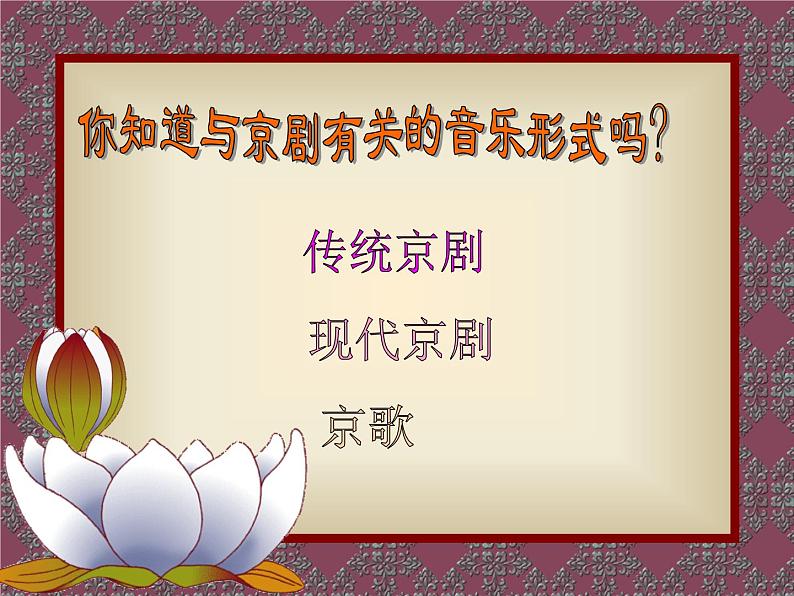 你知道与京剧有关的音乐形式吗?

传统京剧

现代京剧

京歌